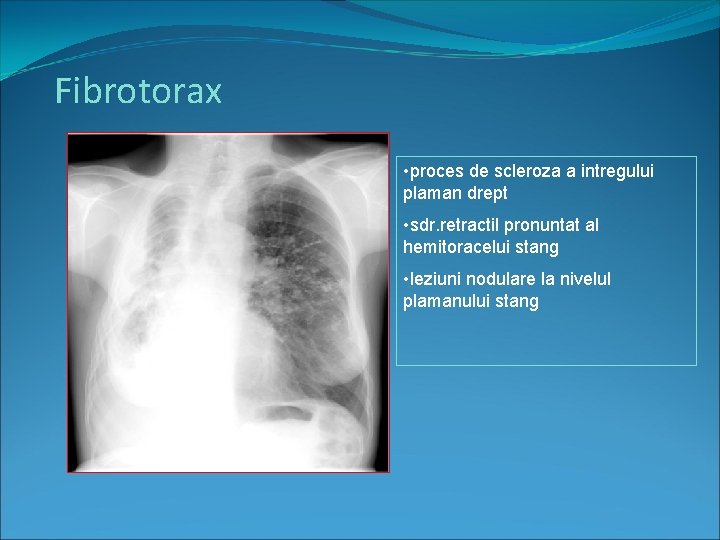 Fibrotorax

•proces de scleroza a intregului plaman drept

•sdr.retractil pronuntat al hemitoracelui stang

•leziuni nodulare la nivelul plamanului stang